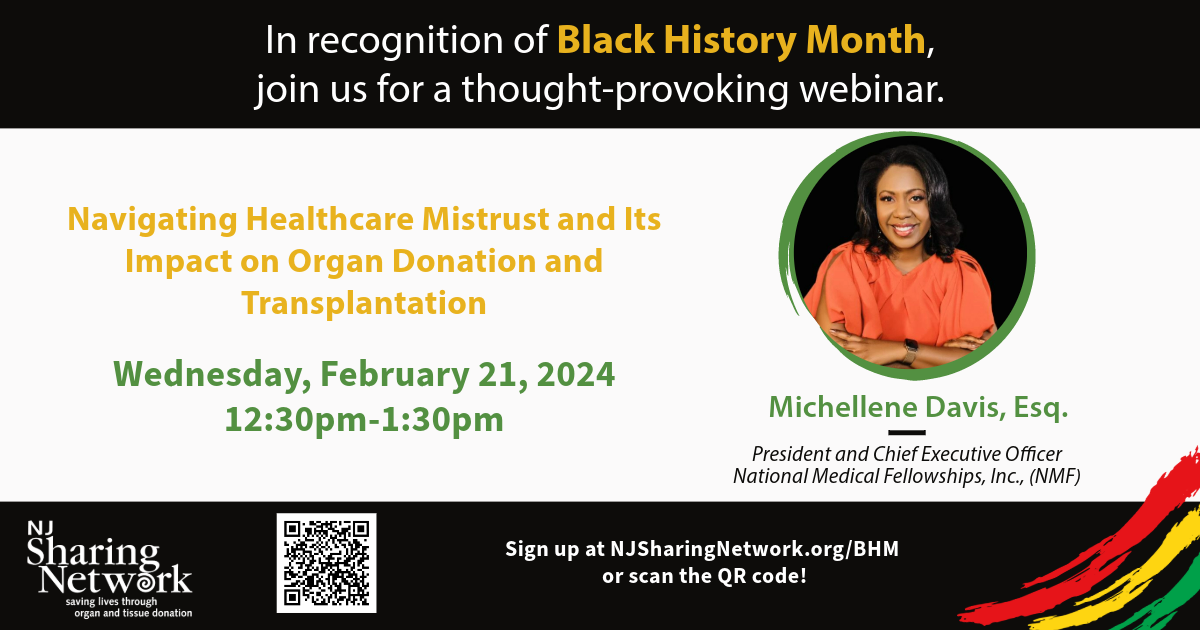 In recognition of Black History Month, join us for a thought-provoking webinar.

Navigating Healthcare Mistrust and Its Impact on Organ Donation and Transplantation

Wednesday, February 21, 2024
12:30pm-1:30pm

Michellene Davis, Esq.

President and Chief Executive Officer
National Medical Fellowships, Inc., (NMF)

NJ Sharing Network
saving lives through organ and tissue donation

Sign up at NJSharingNetwork.org/BHM or scan the QR code!